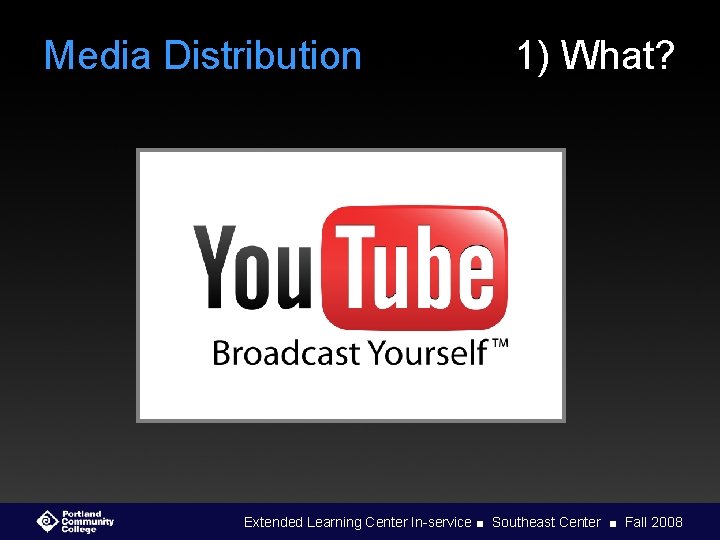 Media Distribution

1) What?

YouTube
Broadcast Yourself™

Portland Community College

Extended Learning Center In-service ■ Southeast Center ■ Fall 2008